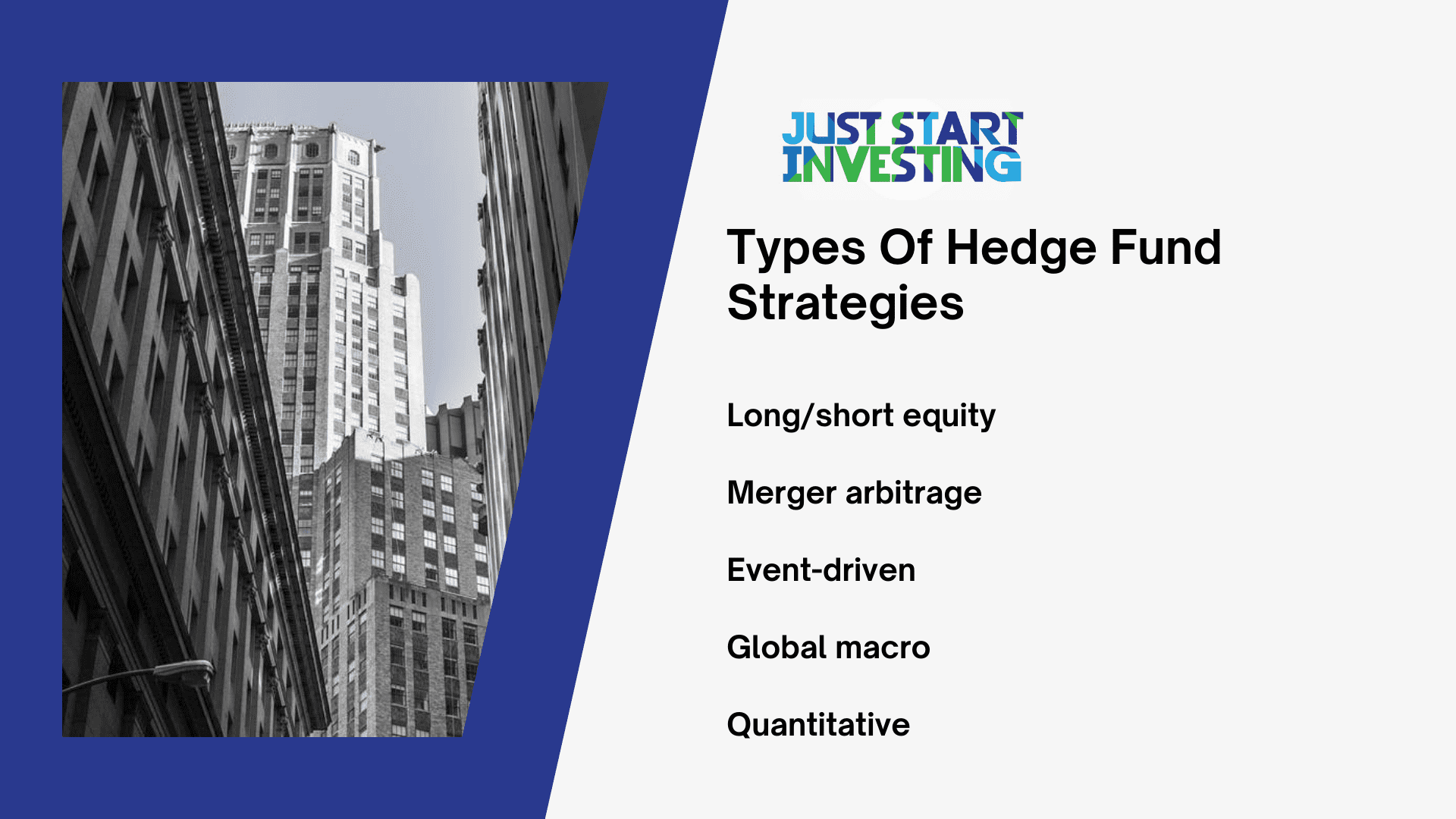 JUST START INVESTING

Types Of Hedge Fund Strategies

Long/short equity

Merger arbitrage

Event-driven

Global macro

Quantitative